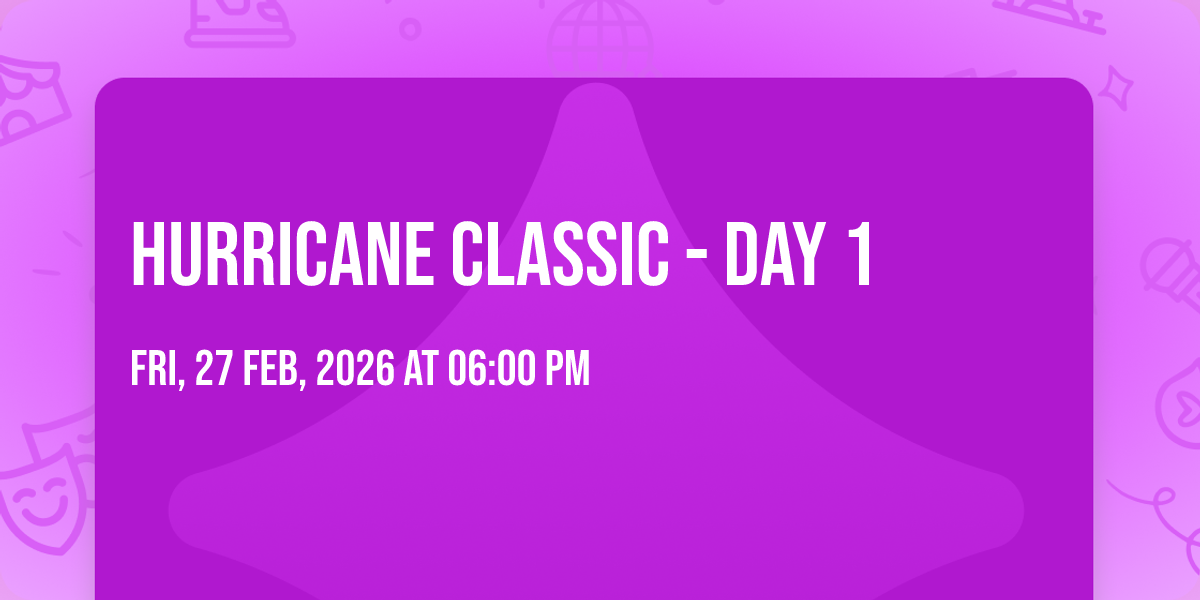 HURRICANE CLASSIC - DAY 1

FRI, 27 FEB, 2026 AT 06:00 PM